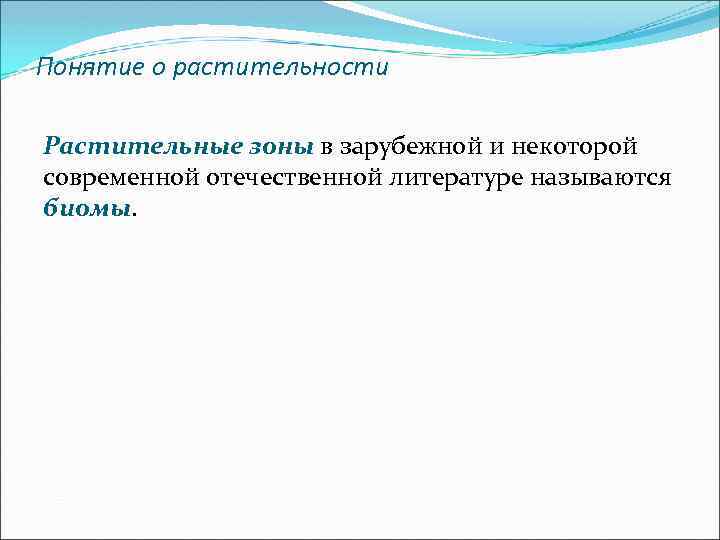 Понятие о растительности

Растительные зоны в зарубежной и некоторой современной отечественной литературе называются биомы.